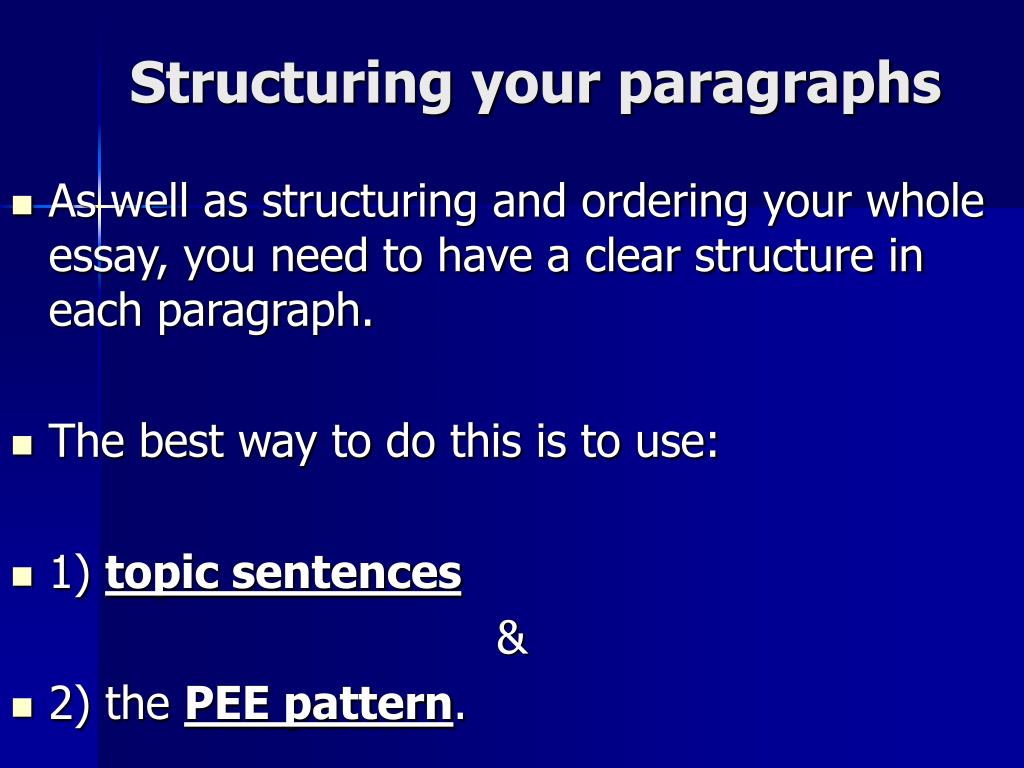 Structuring your paragraphs

As well as structuring and ordering your whole essay, you need to have a clear structure in each paragraph.

The best way to do this is to use:

1) topic sentences

&

2) the PEE pattern.